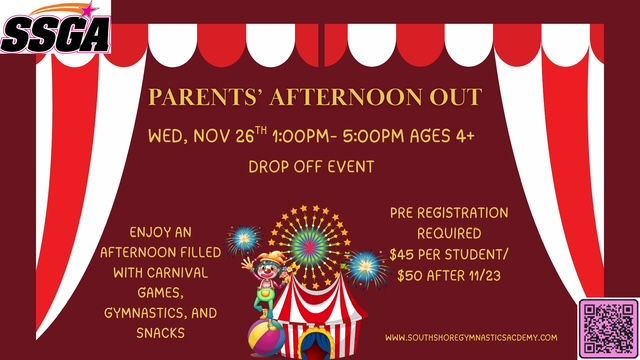 SSGA

PARENTS' AFTERNOON OUT

WED, NOV 26$^{TH}$ 1:00PM- 5:00PM AGES 4+

DROP OFF EVENT

ENJOY AN AFTERNOON FILLED WITH CARNIVAL GAMES, GYMNASTICS, AND SNACKS

PRE REGISTRATION REQUIRED $45 PER STUDENT/ $50 AFTER 11/23

WWW.SOUTHSHOREGYMNASTICSACDEMY.COM